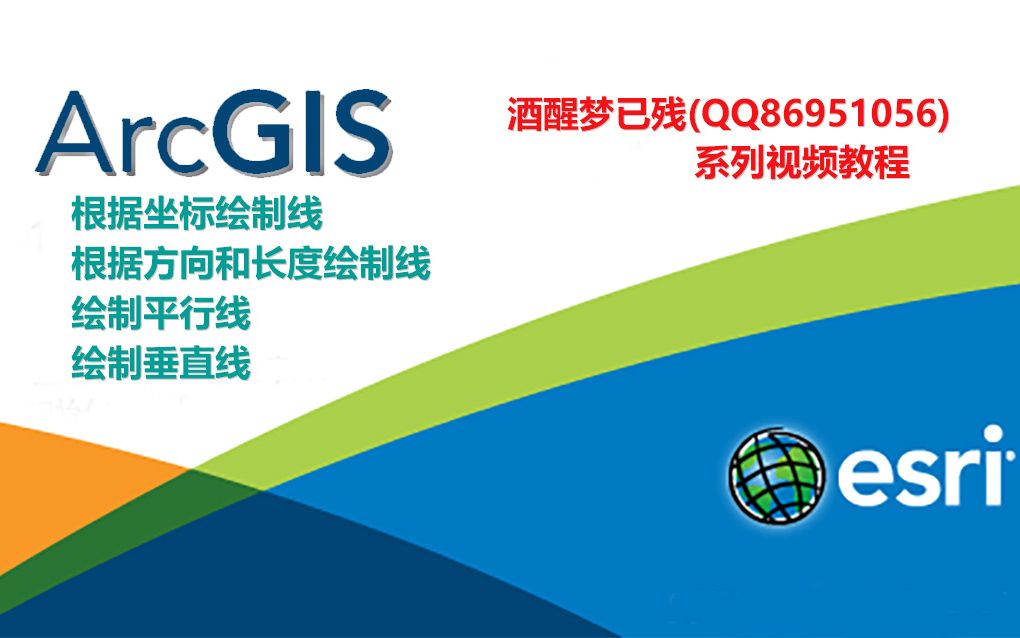 ArcGIS

根据坐标绘制线
根据方向和长度绘制线
绘制平行线
绘制垂直线

酒醒梦已残(QQ86951056)
系列视频教程

esri